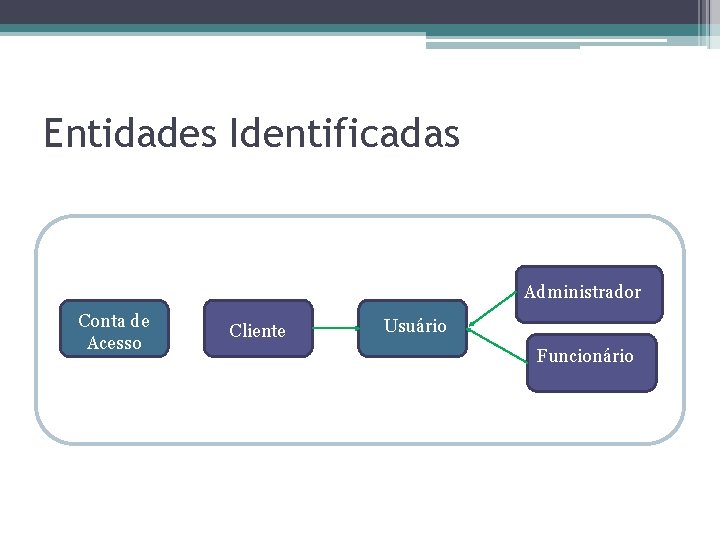 Entidades Identificadas

Conta de Acesso

Cliente

Usuário

Administrador

Funcionário